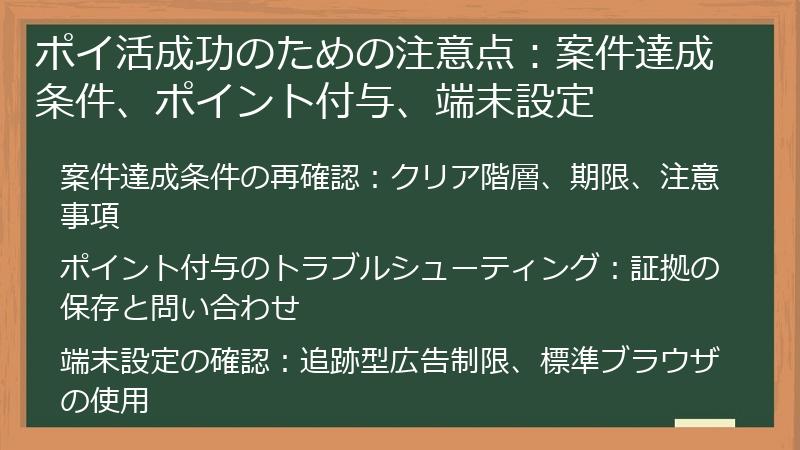 ポイ活成功のための注意点：案件達成条件、ポイント付与、端末設定

案件達成条件の再確認：クリア階層、期限、注意事項

ポイント付与のトラブルシューティング：証拠の保存と問い合わせ

端末設定の確認：追跡型広告制限、標準ブラウザの使用